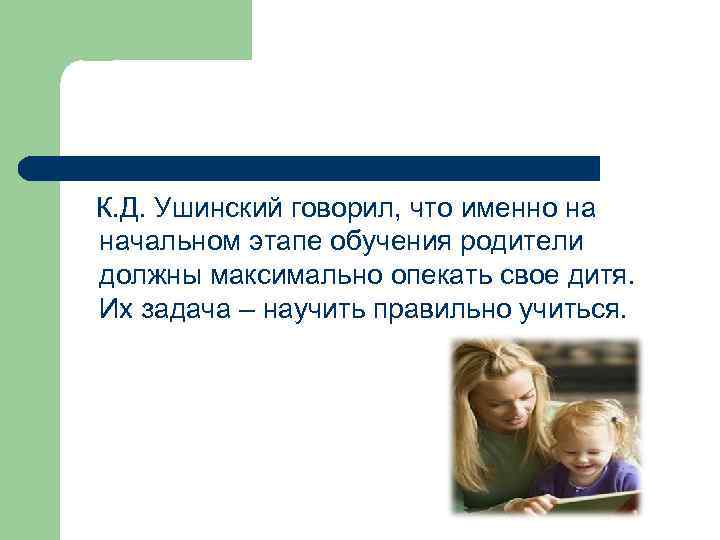 К.Д. Ушинский говорил, что именно на начальном этапе обучения родители должны максимально опекать свое дитя. Их задача – научить правильно учиться.